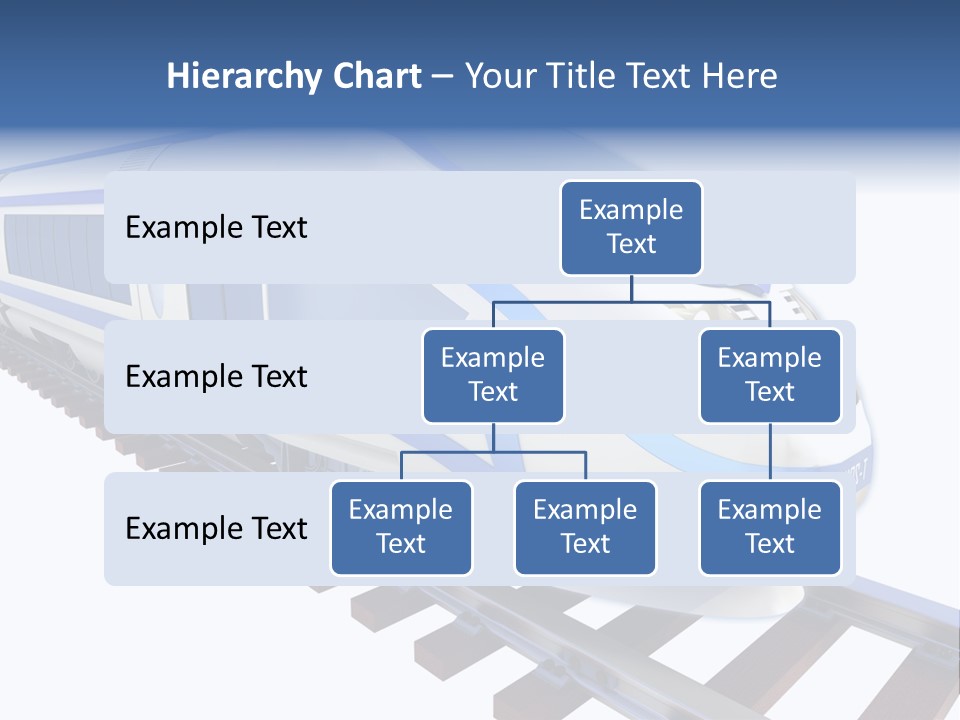 Hierarchy Chart – Your Title Text Here

Example Text

Example Text

Example Text

Example Text

Example Text

Example Text

Example Text

Example Text

Example Text